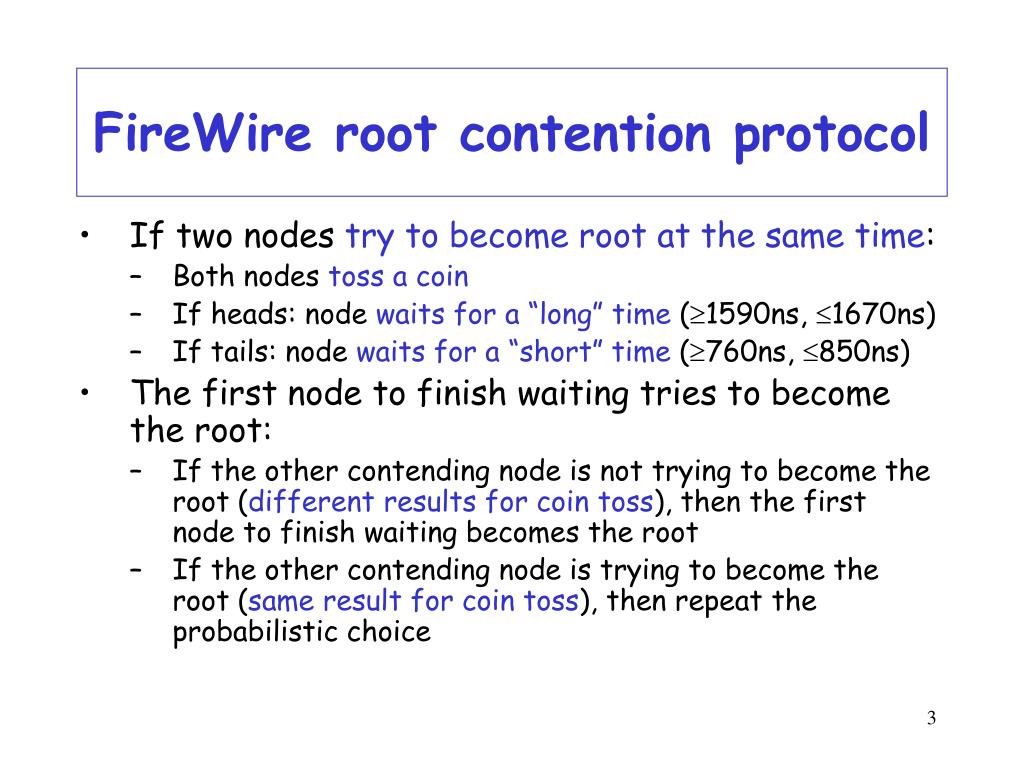 FireWire root contention protocol

• If two nodes try to become root at the same time:
  – Both nodes toss a coin
  – If heads: node waits for a “long” time ($\geq$1590ns, $\leq$1670ns)
  – If tails: node waits for a “short” time ($\geq$760ns, $\leq$850ns)
• The first node to finish waiting tries to become the root:
  – If the other contending node is not trying to become the root (different results for coin toss), then the first node to finish waiting becomes the root
  – If the other contending node is trying to become the root (same result for coin toss), then repeat the probabilistic choice

3